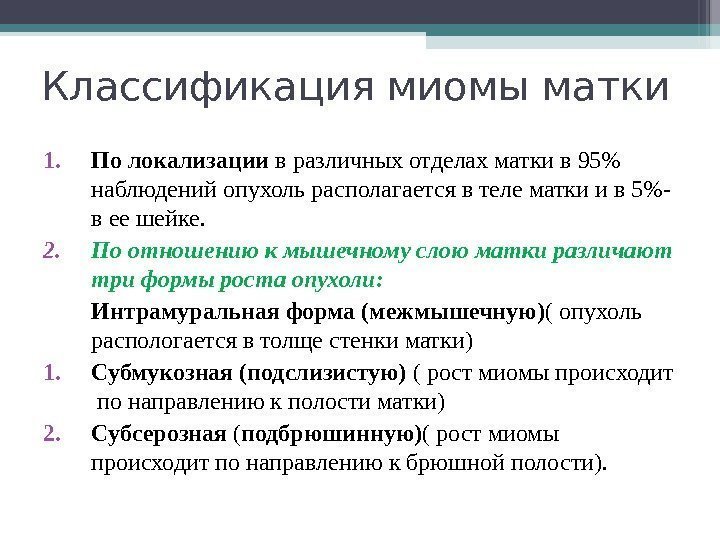 Классификация миомы матки

1. По локализации в различных отделах матки в 95% наблюдений опухоль располагается в теле матки и в 5%- в ее шейке.
2. По отношению к мышечному слою матки различают три формы роста опухоли:

Интрамуральная форма (межмышечную)( опухоль распологается в толще стенки матки)

1. Субмукозная (подслизистую) ( рост миомы происходит по направлению к полости матки)
2. Субсерозная (подбрюшинную)( рост миомы происходит по направлению к брюшной полости).